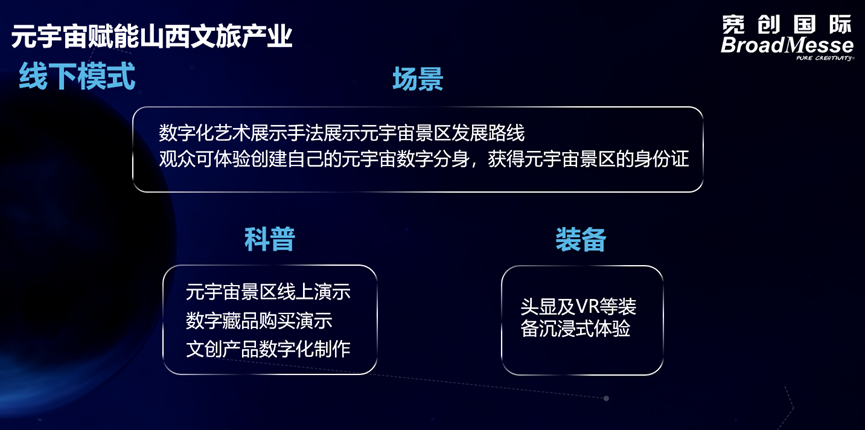 元宇宙赋能山西文旅产业

宽创国际
BroadMesse
PURE CREATIVITY

线下模式

场景

数字化艺术展示手法展示元宇宙景区发展路线
观众可体验创建自己的元宇宙数字分身，获得元宇宙景区的身份证

科普

元宇宙景区线上演示
数字藏品购买演示
文创产品数字化制作

装备

头显及VR等装备沉浸式体验